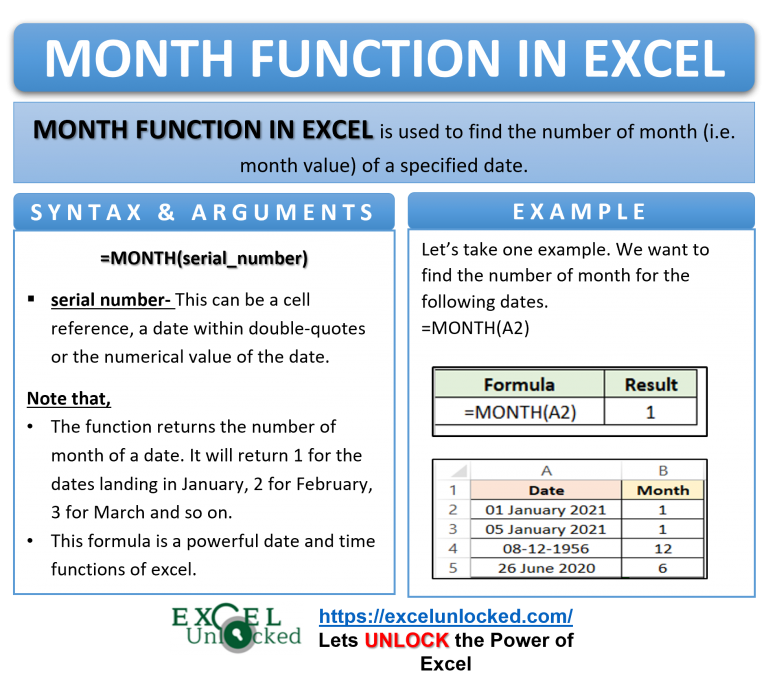 MONTH FUNCTION IN EXCEL

MONTH FUNCTION IN EXCEL is used to find the number of month (i.e. month value) of a specified date.

SYNTAX & ARGUMENTS

=MONTH(serial_number)

▪ serial number- This can be a cell reference, a date within double-quotes or the numerical value of the date.

Note that,

• The function returns the number of month of a date. It will return 1 for the dates landing in January, 2 for February, 3 for March and so on.

• This formula is a powerful date and time functions of excel.

EXAMPLE

Let's take one example. We want to find the number of month for the following dates.
=MONTH(A2)

| Formula | Result |
|---|---|
| =MONTH(A2) | 1 |

| | A | B |
|---|---|---|
| 1 | Date | Month |
| 2 | 01 January 2021 | 1 |
| 3 | 05 January 2021 | 1 |
| 4 | 08-12-1956 | 12 |
| 5 | 26 June 2020 | 6 |

EXCEL Unlocked

https://excelunlocked.com/
Lets UNLOCK the Power of Excel